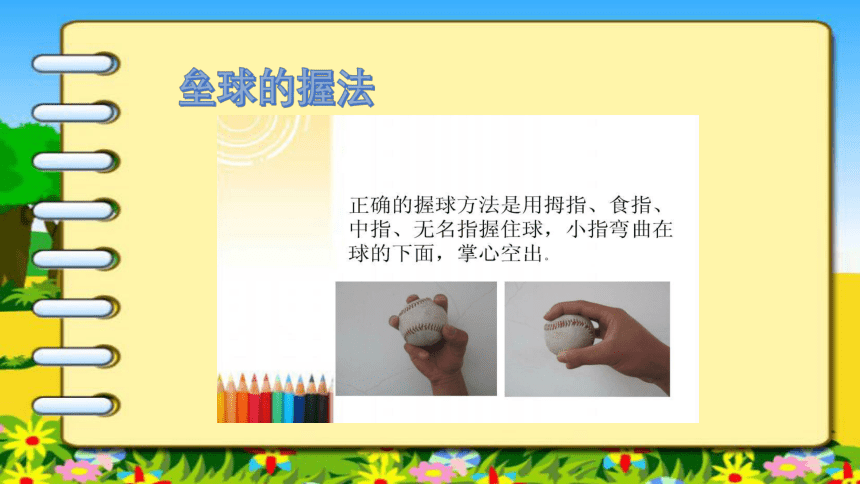 垒球的握法

正确的握球方法是用拇指、食指、中指、无名指握住球，小指弯曲在球的下面，掌心空出.